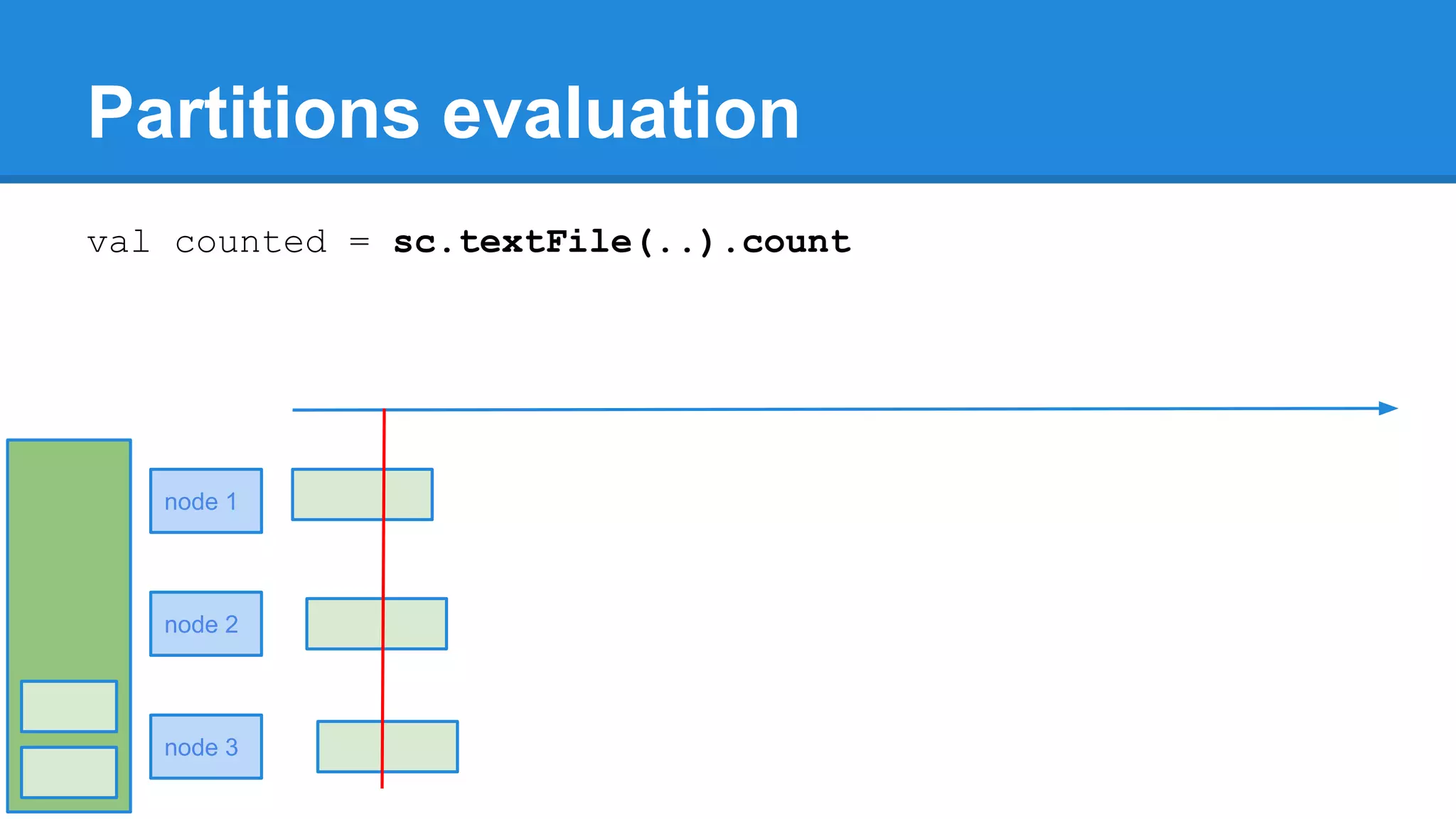 Partitions evaluation

val counted = sc.textFile(..).count

node 1

node 2

node 3